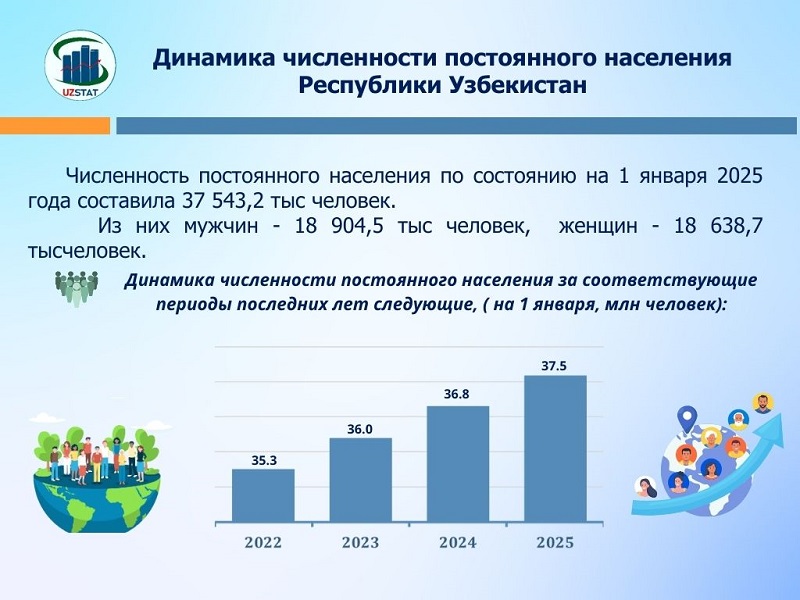 UZSTAT

Динамика численности постоянного населения Республики Узбекистан

Численность постоянного населения по состоянию на 1 января 2025 года составила 37 543,2 тыс человек.

Из них мужчин - 18 904,5 тыс человек, женщин - 18 638,7 тысчеловек.

Динамика численности постоянного населения за соответствующие периоды последних лет следующие, ( на 1 января, млн человек):

35.3
36.0
36.8
37.5

2022
2023
2024
2025